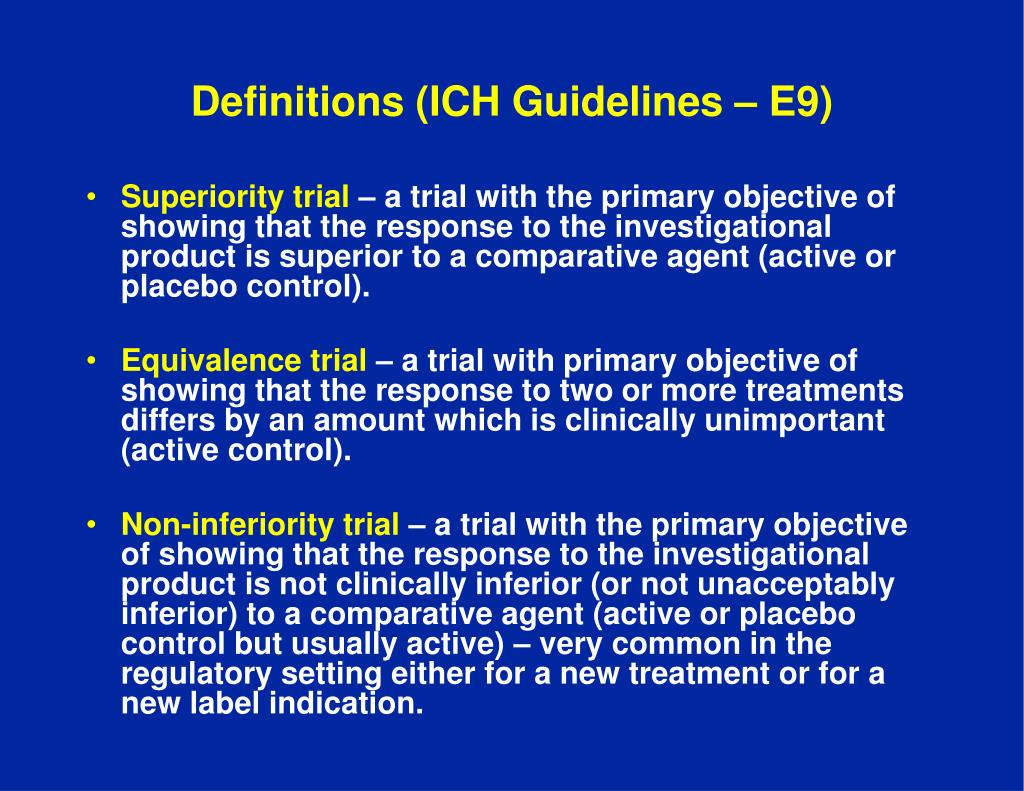 Definitions (ICH Guidelines – E9)

• Superiority trial – a trial with the primary objective of showing that the response to the investigational product is superior to a comparative agent (active or placebo control).

• Equivalence trial – a trial with primary objective of showing that the response to two or more treatments differs by an amount which is clinically unimportant (active control).

• Non-inferiority trial – a trial with the primary objective of showing that the response to the investigational product is not clinically inferior (or not unacceptably inferior) to a comparative agent (active or placebo control but usually active) – very common in the regulatory setting either for a new treatment or for a new label indication.